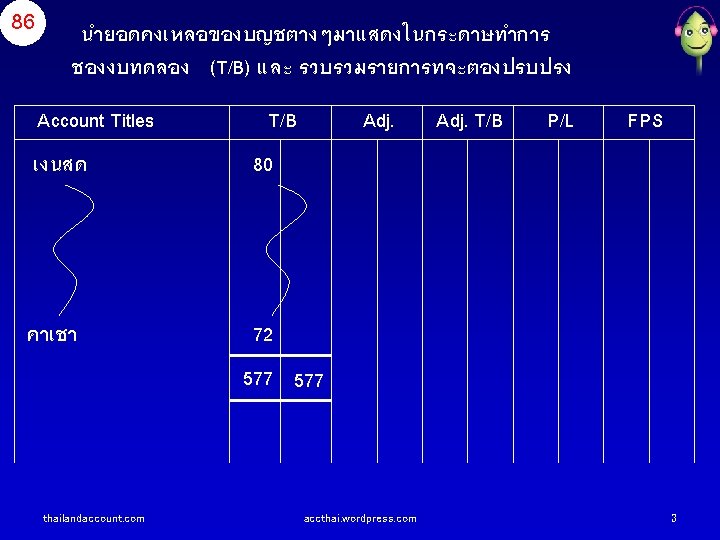 86

นำยอดคงเหลอของบญชตาง ๆมาแสดงในกระดาษทำการ ชองงบทดลอง (T/B) และ รวบรวมรายการทจะตองปรบปรง

| Account Titles | T/B | | Adj. | | Adj. T/B | | P/L | | FPS | |
|---|---|---|---|---|---|---|---|---|---|---|
| เงนสด | 80 | | | | | | | | | |
| คาเชา | 72 | | | | | | | | | |
| | 577 | 577 | | | | | | | | |

thailandaccount.com

accthai.wordpress.com

3